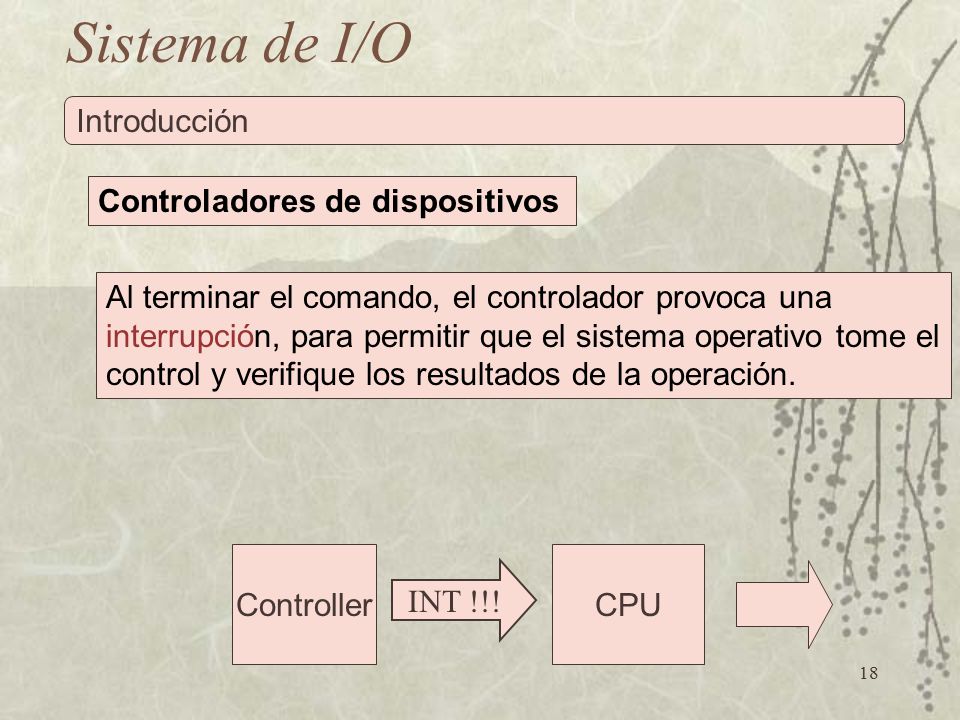 Sistema de I/O

Introducción

Controladores de dispositivos

Al terminar el comando, el controlador provoca una interrupción, para permitir que el sistema operativo tome el control y verifique los resultados de la operación.

Controller

INT !!!

CPU

18